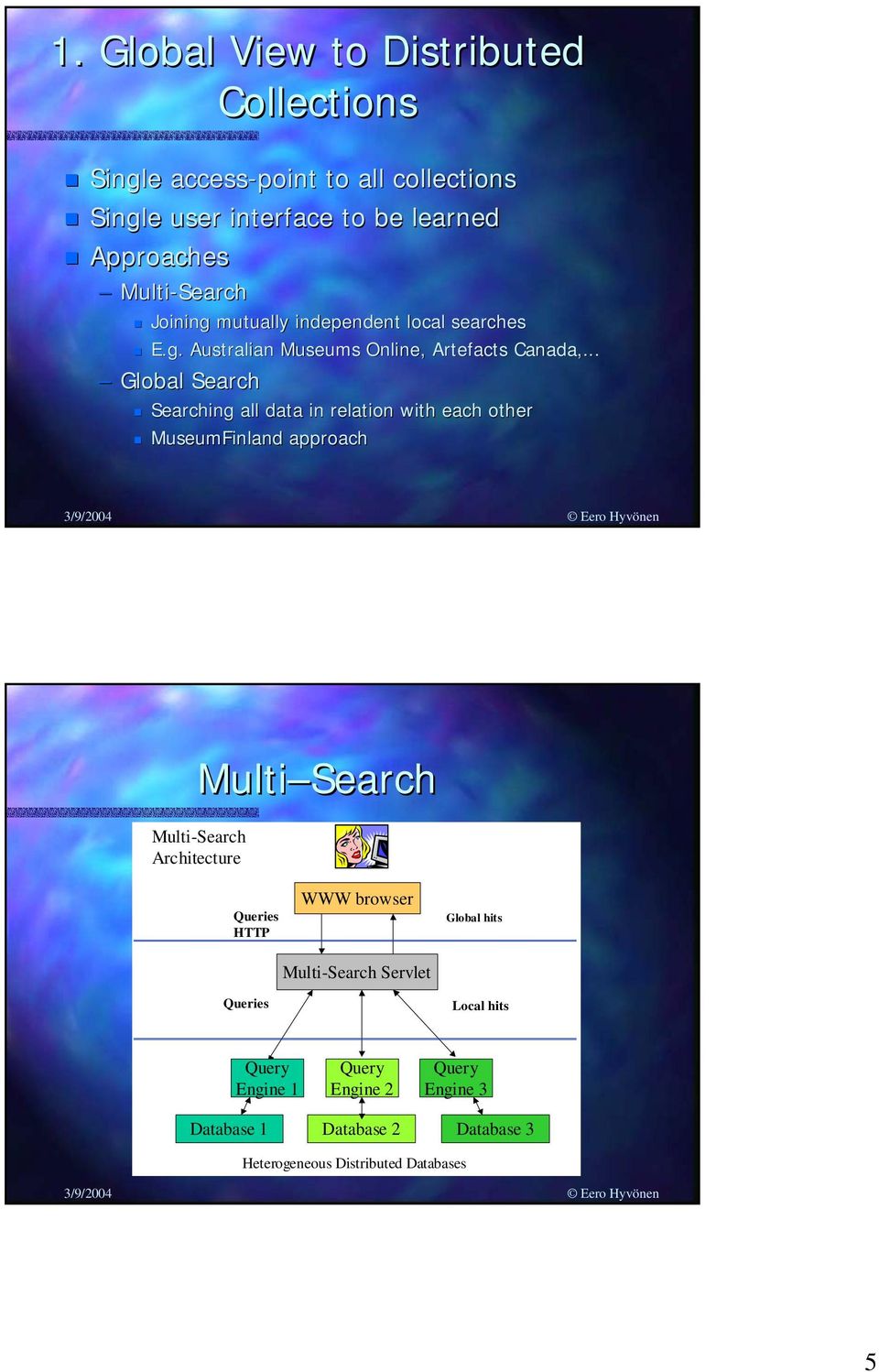 1. Global View to Distributed Collections

Single access-point to all collections
Single user interface to be learned
Approaches
– Multi-Search
Joining mutually independent local searches
E.g. Australian Museums Online, Artefacts Canada,...
– Global Search
Searching all data in relation with each other
MuseumFinland approach

3/9/2004 © Eero Hyvönen

Multi–Search

Multi-Search Architecture

WWW browser
Queries HTTP
Global hits
Multi-Search Servlet
Queries
Local hits
Query Engine 1
Query Engine 2
Query Engine 3
Database 1
Database 2
Database 3
Heterogeneous Distributed Databases

3/9/2004 © Eero Hyvönen

5